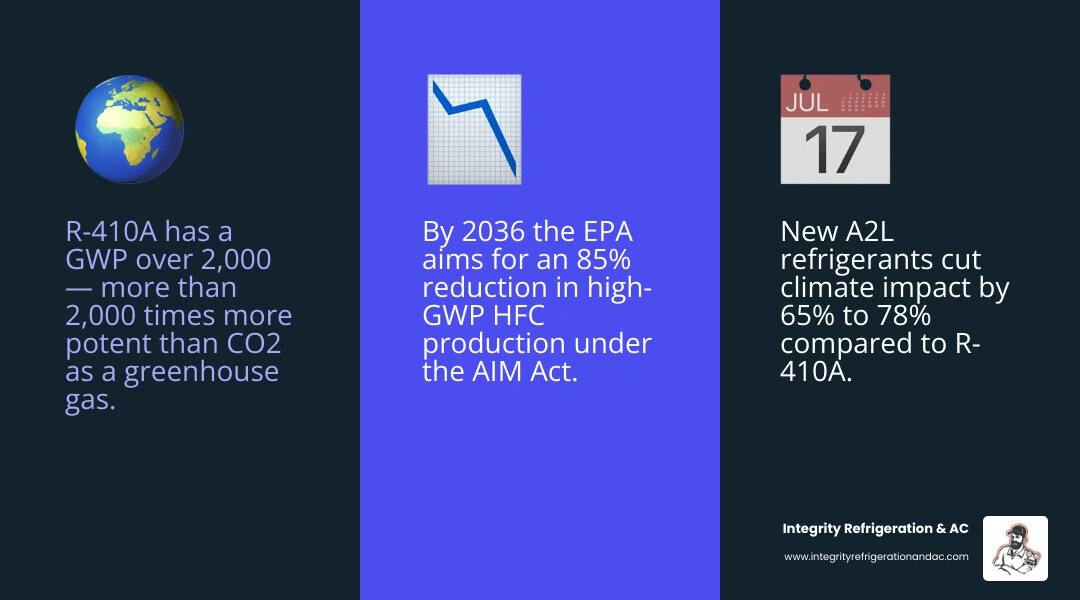 R-410A has a GWP over 2,000 — more than 2,000 times more potent than CO2 as a greenhouse gas.

By 2036 the EPA aims for an 85% reduction in high-GWP HFC production under the AIM Act.

JUL
17

New A2L refrigerants cut climate impact by 65% to 78% compared to R-410A.

Integrity Refrigeration & AC
www.integrityrefrigerationandac.com